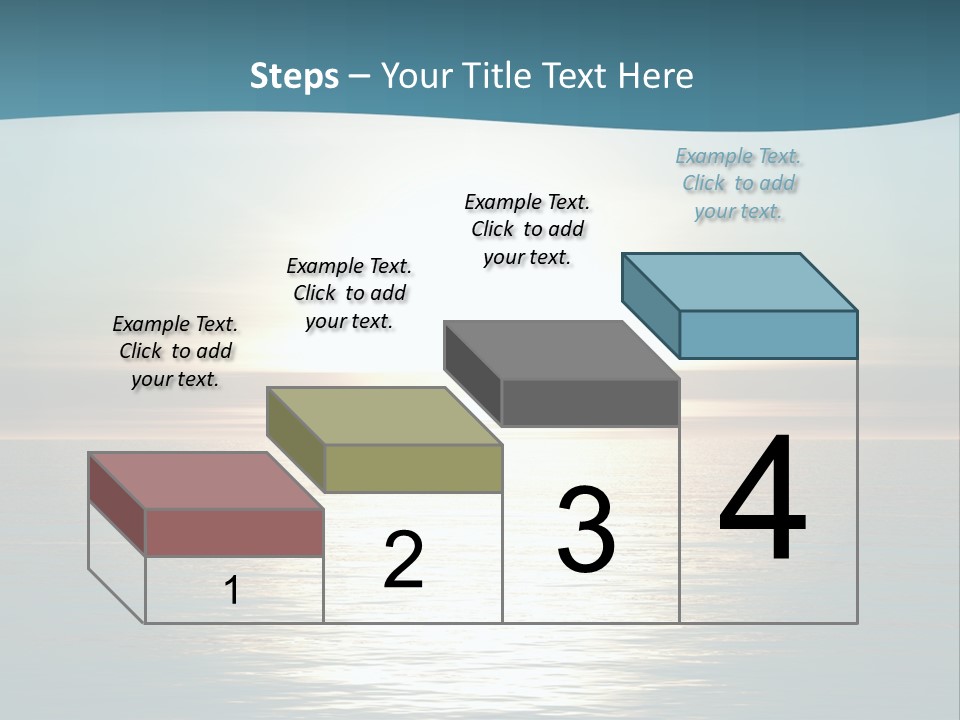 Steps – Your Title Text Here

Example Text. Click to add your text.

Example Text. Click to add your text.

Example Text. Click to add your text.

Example Text. Click to add your text.

1

2

3

4